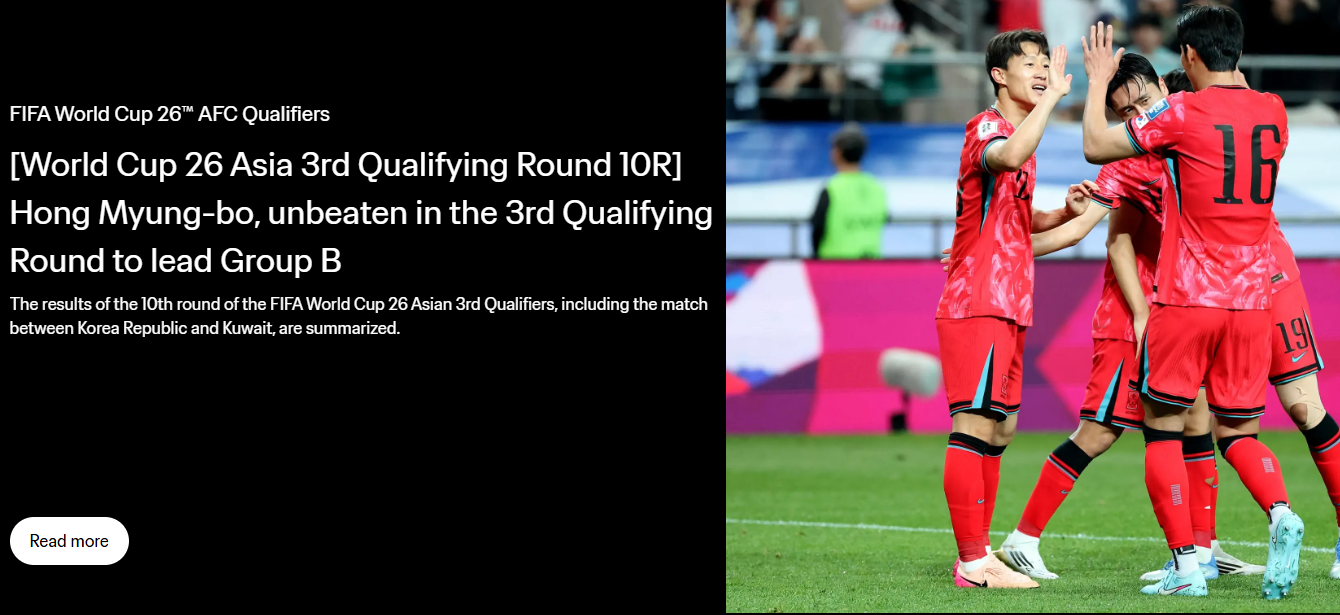 FIFA World Cup 26™ AFC Qualifiers

[World Cup 26 Asia 3rd Qualifying Round 10R] Hong Myung-bo, unbeaten in the 3rd Qualifying Round to lead Group B

The results of the 10th round of the FIFA World Cup 26 Asian 3rd Qualifiers, including the match between Korea Republic and Kuwait, are summarized.

Read more

16

19